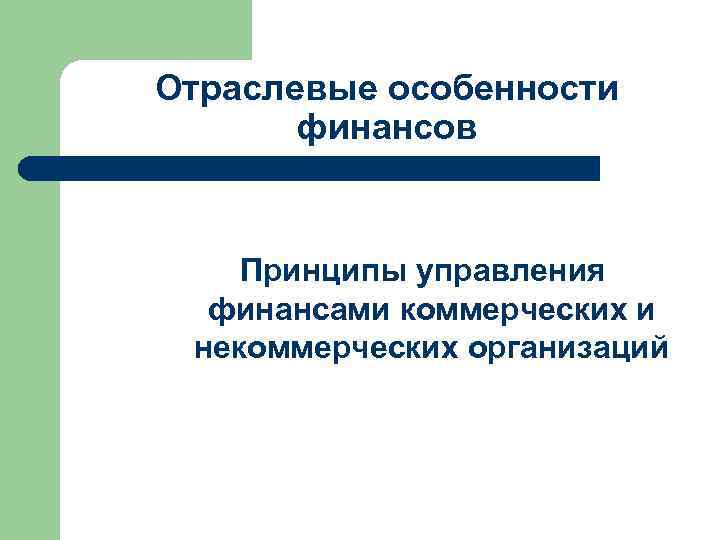 Отраслевые особенности финансов

Принципы управления финансами коммерческих и некоммерческих организаций